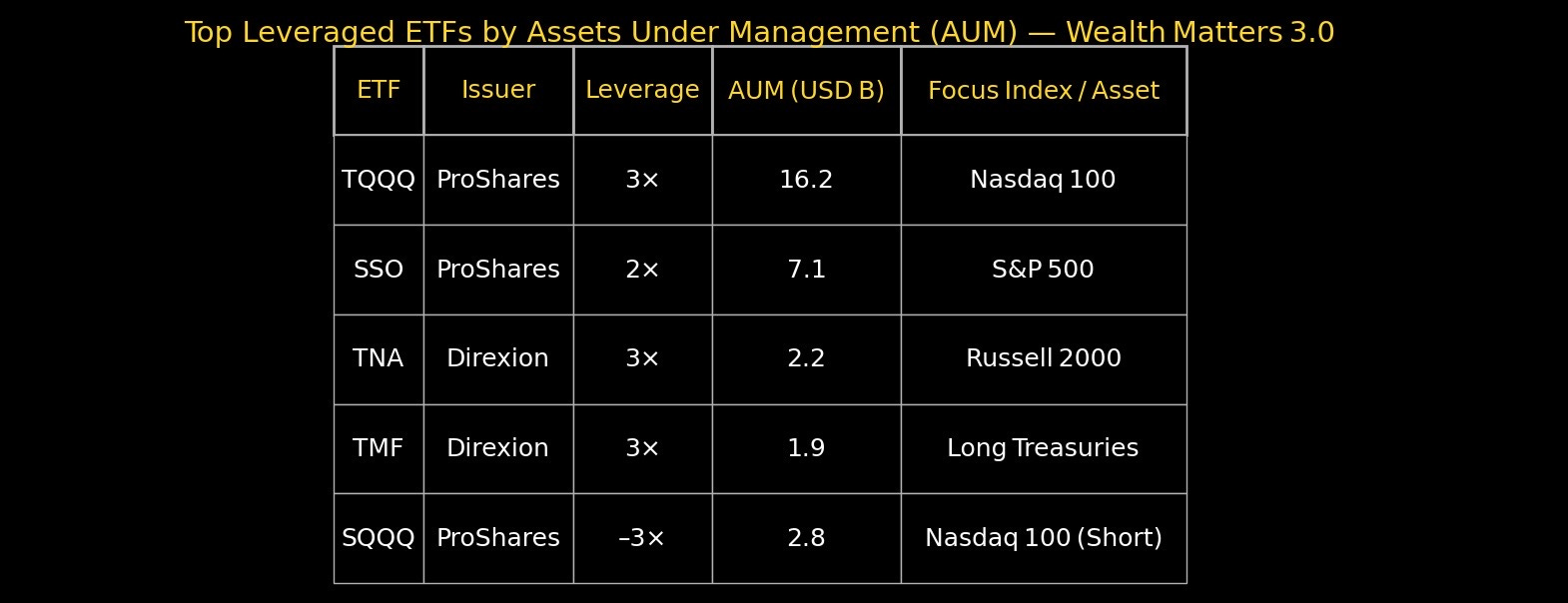 Top Leveraged ETFs by Assets Under Management (AUM) — Wealth Matters 3.0

| ETF | Issuer | Leverage | AUM (USD B) | Focus Index / Asset |
|---|---|---|---|---|
| TQQQ | ProShares | 3× | 16.2 | Nasdaq 100 |
| SSO | ProShares | 2× | 7.1 | S&P 500 |
| TNA | Direxion | 3× | 2.2 | Russell 2000 |
| TMF | Direxion | 3× | 1.9 | Long Treasuries |
| SQQQ | ProShares | –3× | 2.8 | Nasdaq 100 (Short) |